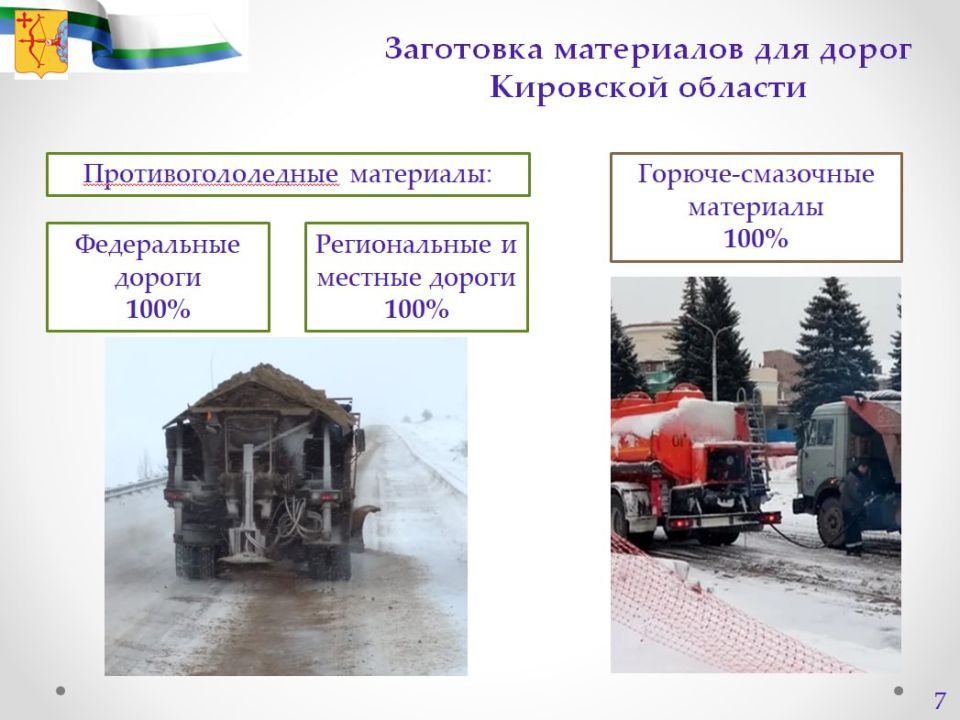 Заготовка материалов для дорог Кировской области

Противогололедные материалы:

Федеральные дороги
100%

Региональные и местные дороги
100%

Горюче-смазочные материалы
100%

7